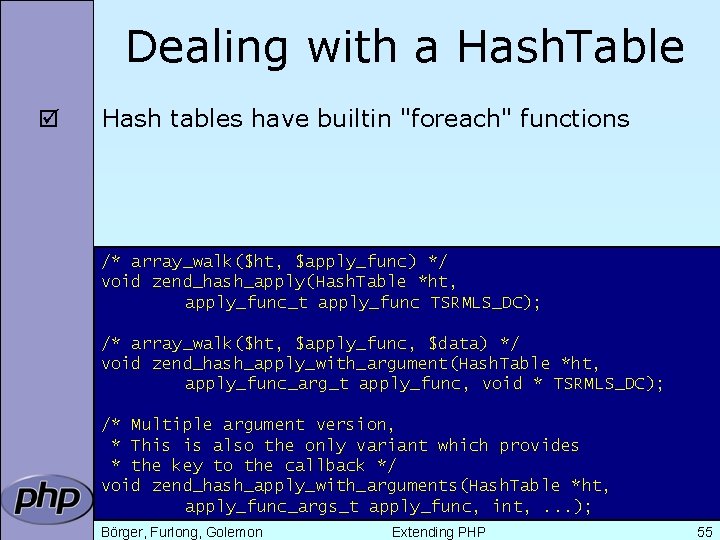 Dealing with a HashTable

☑ Hash tables have builtin "foreach" functions

/* array_walk($ht, $apply_func) */
void zend_hash_apply(HashTable *ht,
        apply_func_t apply_func TSRMLS_DC);

/* array_walk($ht, $apply_func, $data) */
void zend_hash_apply_with_argument(HashTable *ht,
        apply_func_arg_t apply_func, void * TSRMLS_DC);

/* Multiple argument version,
 * This is also the only variant which provides
 * the key to the callback */
void zend_hash_apply_with_arguments(HashTable *ht,
        apply_func_args_t apply_func, int, ...);

php

Börger, Furlong, Golemon    Extending PHP    55